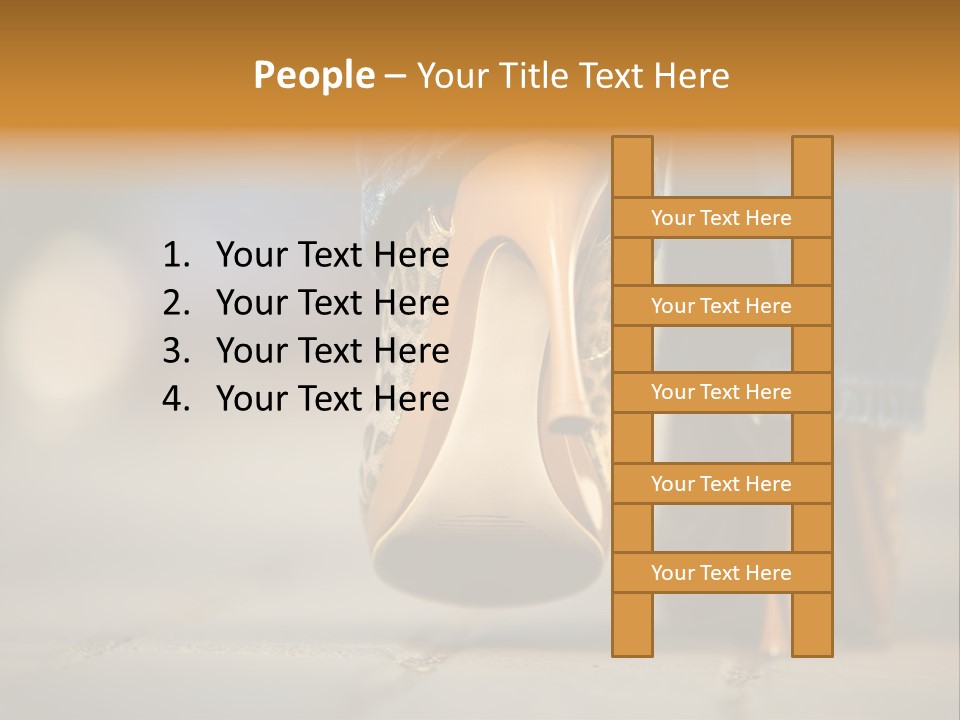 People – Your Title Text Here

1. Your Text Here
2. Your Text Here
3. Your Text Here
4. Your Text Here

Your Text Here
Your Text Here
Your Text Here
Your Text Here
Your Text Here